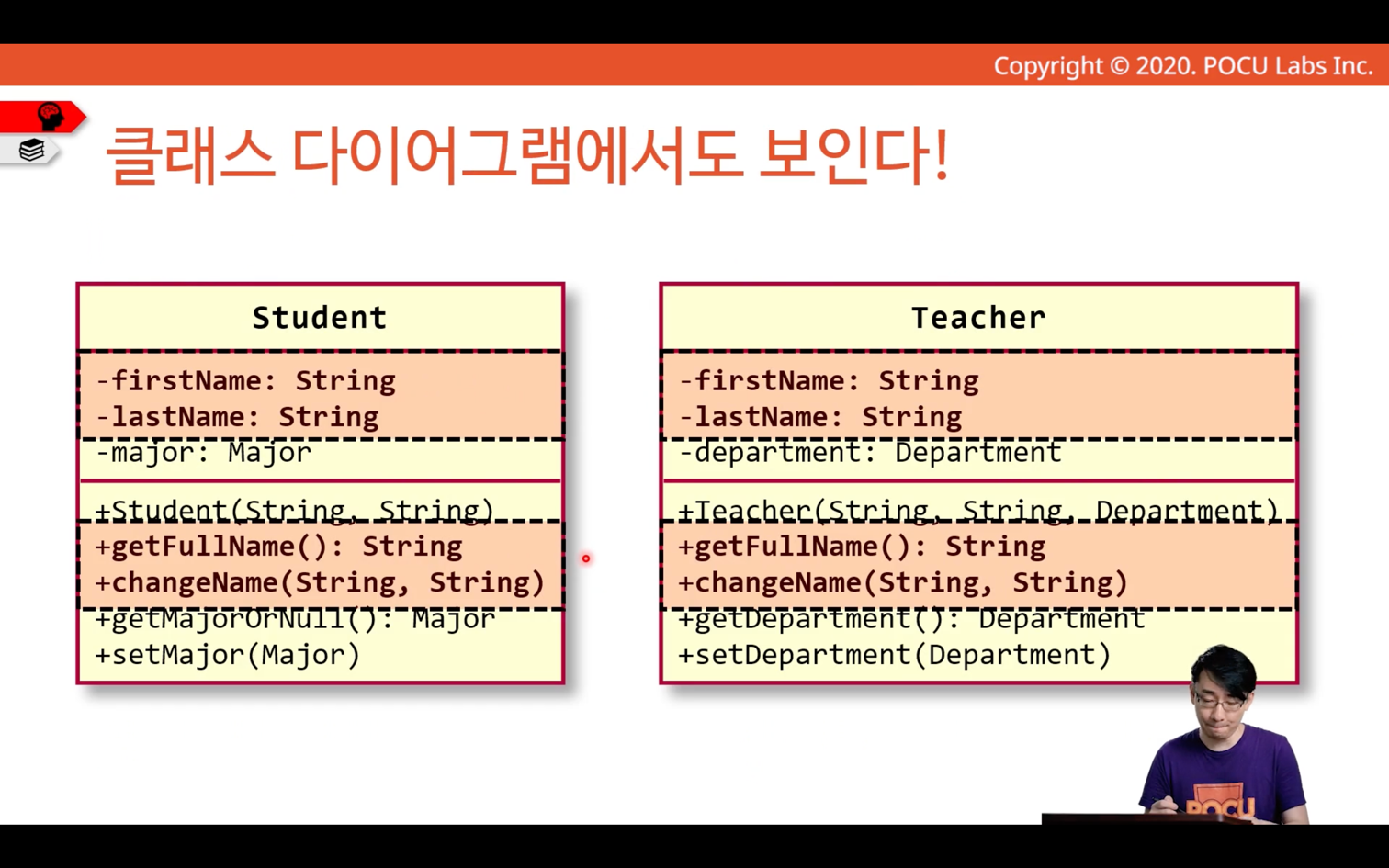 Copyright © 2020. POCU Labs Inc.

클래스 다이어그램에서도 보인다!

Student

-firstName: String
-lastName: String
-major: Major

+Student(String, String)
+getFullName(): String
+changeName(String, String)
+getMajorOrNull(): Major
+setMajor(Major)

Teacher

-firstName: String
-lastName: String
-department: Department

+Teacher(String, String, Department)
+getFullName(): String
+changeName(String, String)
+getDepartment(): Department
+setDepartment(Department)

POCU